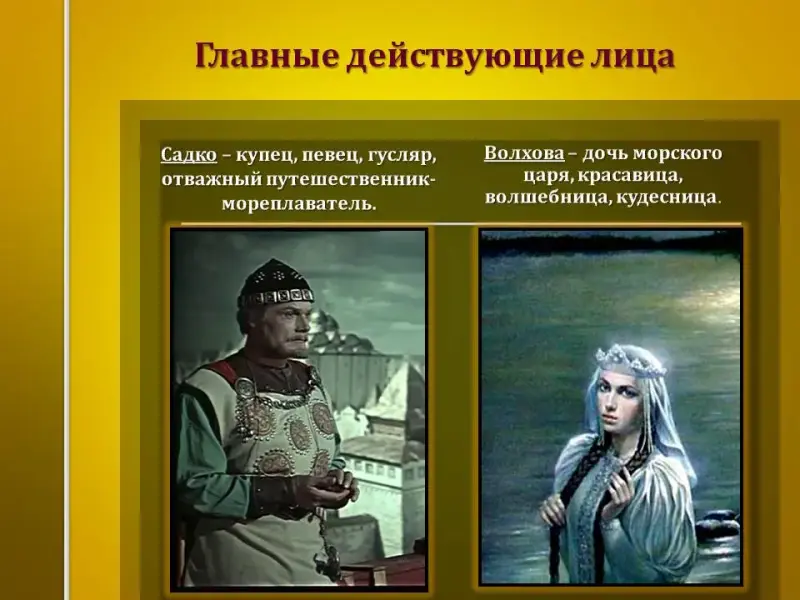 Главные действующие лица

Садко – купец, певец, гусляр, отважный путешественник-мореплаватель.

Волхова – дочь морского царя, красавица, волшебница, кудесница.